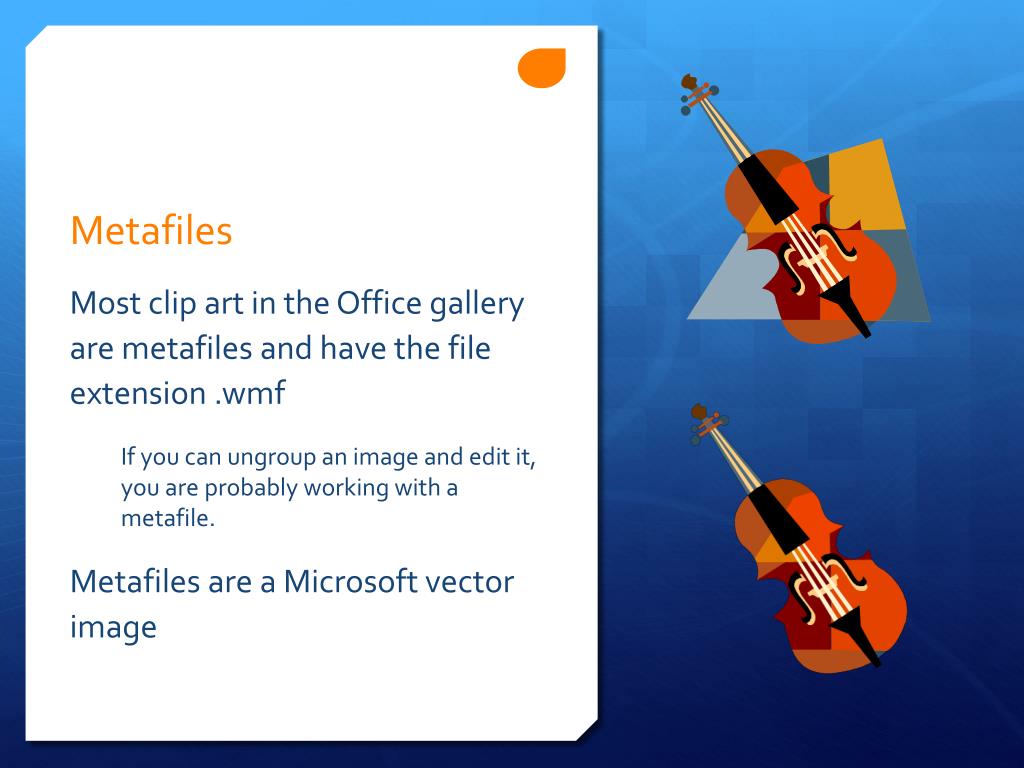 Metafiles

Most clip art in the Office gallery are metafiles and have the file extension .wmf

If you can ungroup an image and edit it, you are probably working with a metafile.

Metafiles are a Microsoft vector image